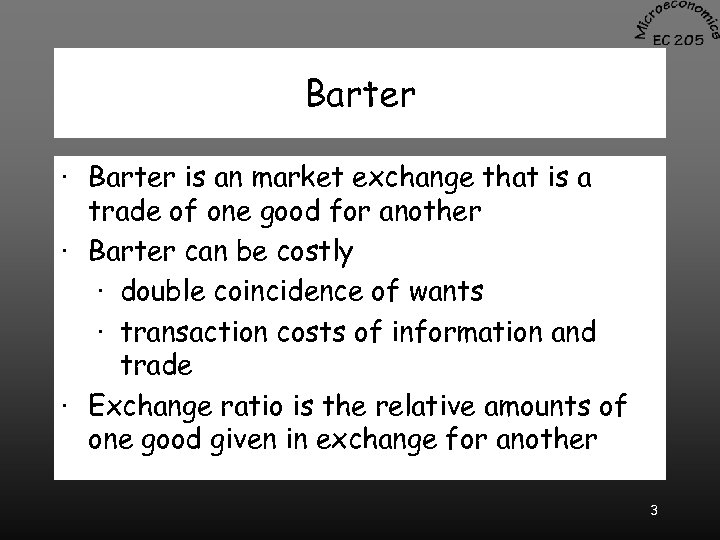 Microeconomics
EC 205

Barter

· Barter is an market exchange that is a trade of one good for another
· Barter can be costly
  · double coincidence of wants
  · transaction costs of information and trade
· Exchange ratio is the relative amounts of one good given in exchange for another

3